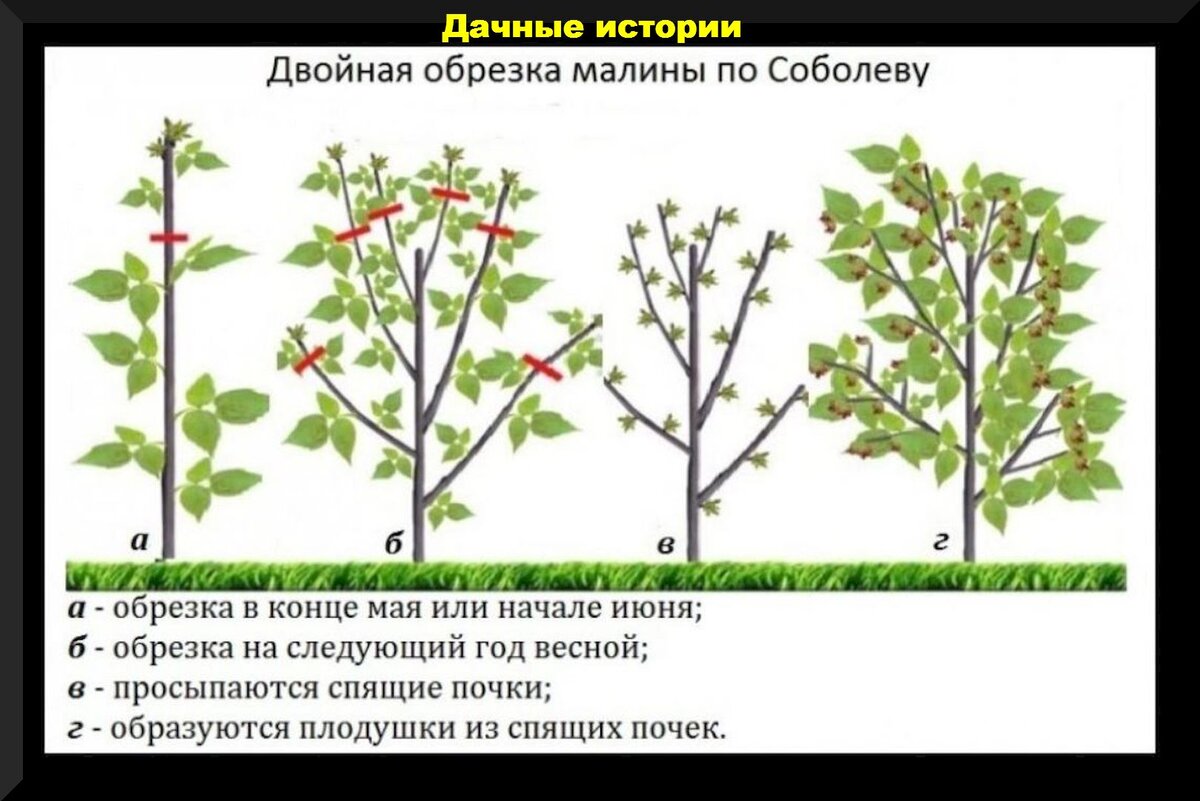 Дачные истории

Двойная обрезка малины по Соболеву

а

б

в

г

а - обрезка в конце мая или начале июня;
б - обрезка на следующий год весной;
в - просыпаются спящие почки;
г - образуются плодушки из спящих почек.